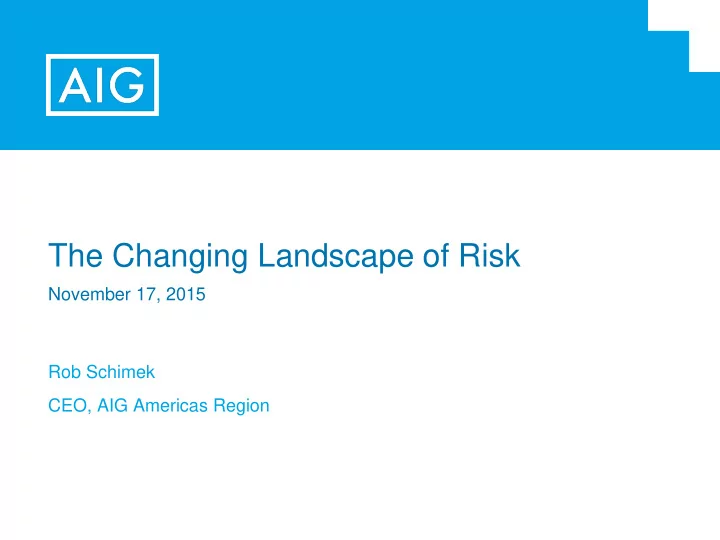 AIG

The Changing Landscape of Risk

November 17, 2015

Rob Schimek

CEO, AIG Americas Region